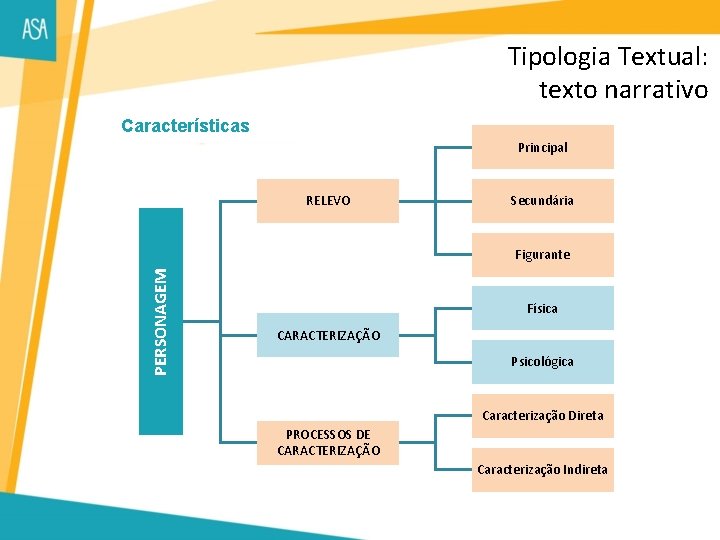 ASA

Tipologia Textual: texto narrativo

Características

PERSONAGEM

RELEVO

Principal

Secundária

Figurante

CARACTERIZAÇÃO

Física

Psicológica

PROCESSOS DE CARACTERIZAÇÃO

Caracterização Direta

Caracterização Indireta